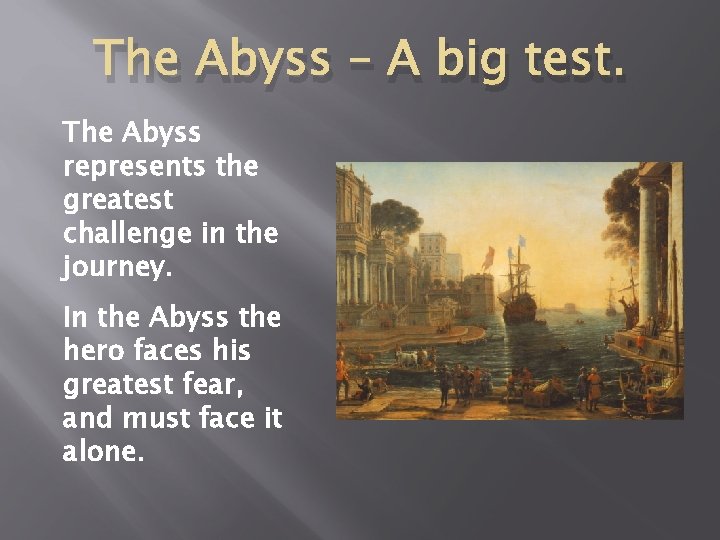 The Abyss – A big test.

The Abyss represents the greatest challenge in the journey.

In the Abyss the hero faces his greatest fear, and must face it alone.